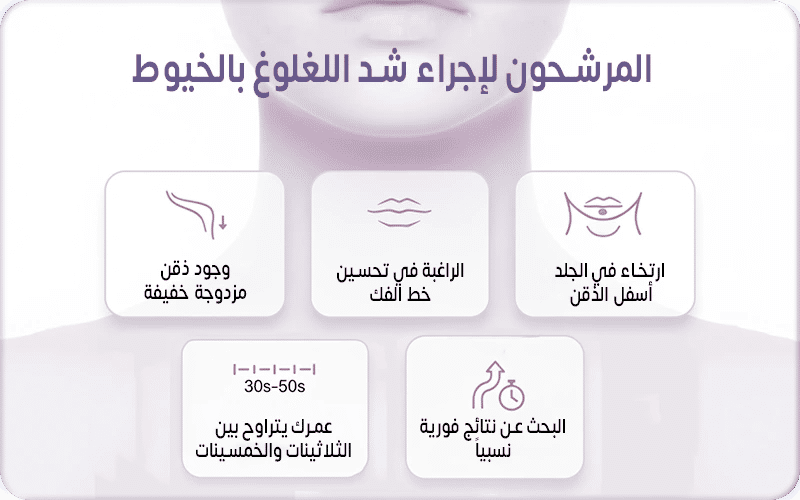 المرشحون لإجراء شد اللغلوغ بالخيوط

ارتخاء في الجلد أسفل الذقن

الراغبة في تحسين خط الفك

وجود ذقن مزدوجة خفيفة

البحث عن نتائج فورية نسبياً

30s-50s

عمرك يتراوح بين الثلاثينات والخمسينات